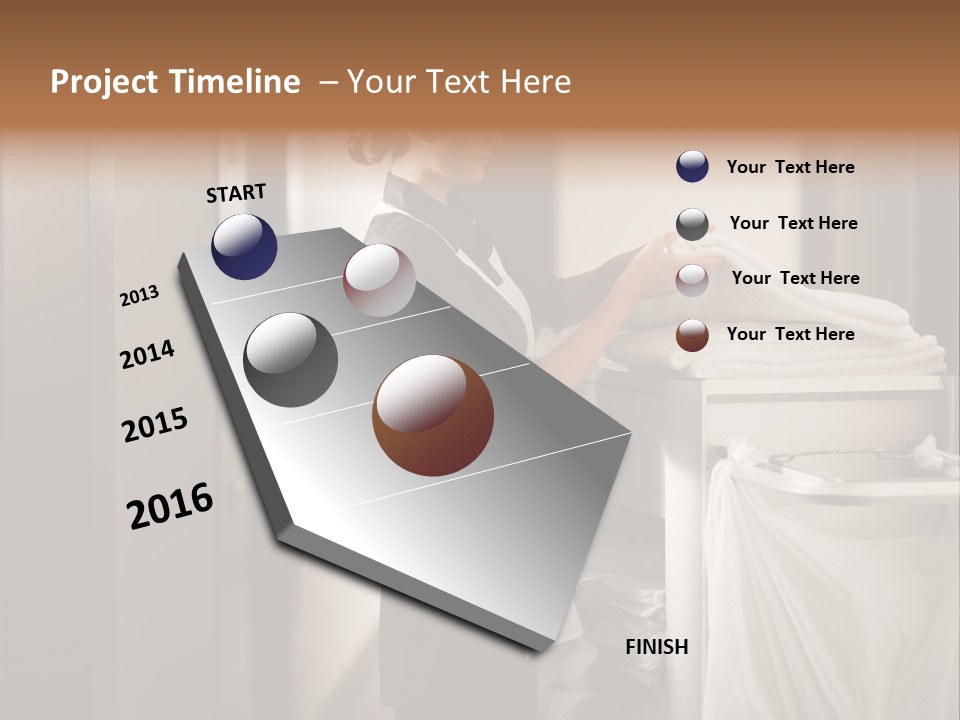 Project Timeline – Your Text Here

START

2013

2014

2015

2016

FINISH

Your Text Here

Your Text Here

Your Text Here

Your Text Here